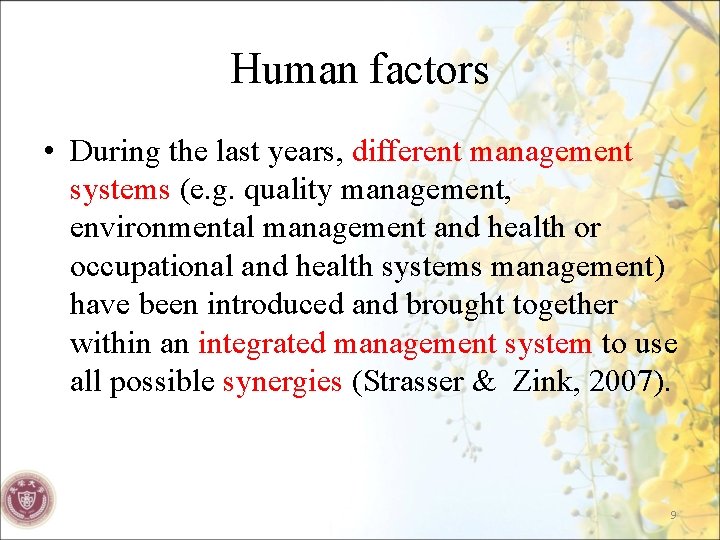 Human factors

• During the last years, different management systems (e.g. quality management, environmental management and health or occupational and health systems management) have been introduced and brought together within an integrated management system to use all possible synergies (Strasser & Zink, 2007).

9